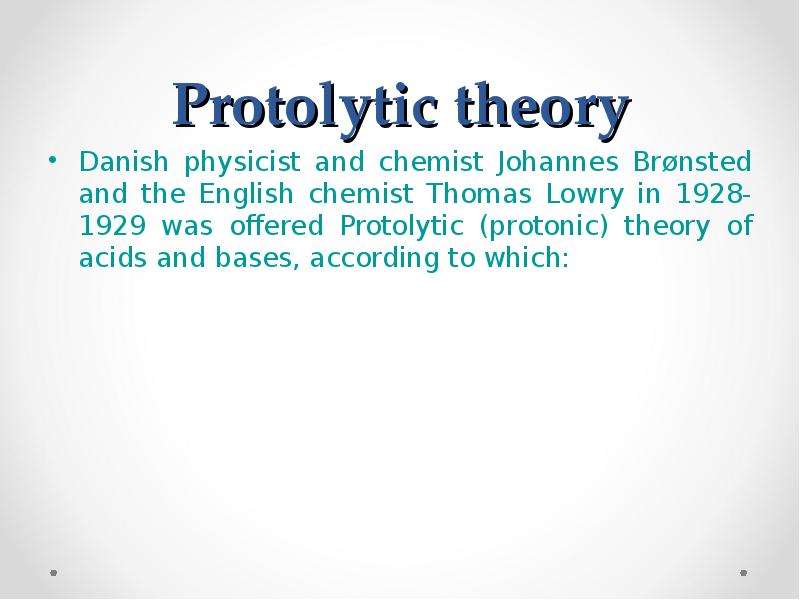 Protolytic theory

• Danish physicist and chemist Johannes Brønsted and the English chemist Thomas Lowry in 1928-1929 was offered Protolytic (protonic) theory of acids and bases, according to which: